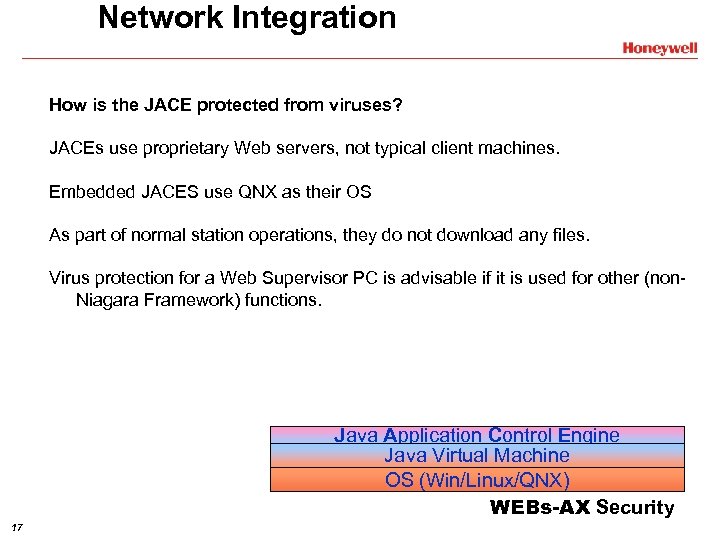 Network Integration

Honeywell

How is the JACE protected from viruses?

JACEs use proprietary Web servers, not typical client machines.

Embedded JACES use QNX as their OS

As part of normal station operations, they do not download any files.

Virus protection for a Web Supervisor PC is advisable if it is used for other (non-Niagara Framework) functions.

Java Application Control Engine
Java Virtual Machine
OS (Win/Linux/QNX)

WEBs-AX Security

17